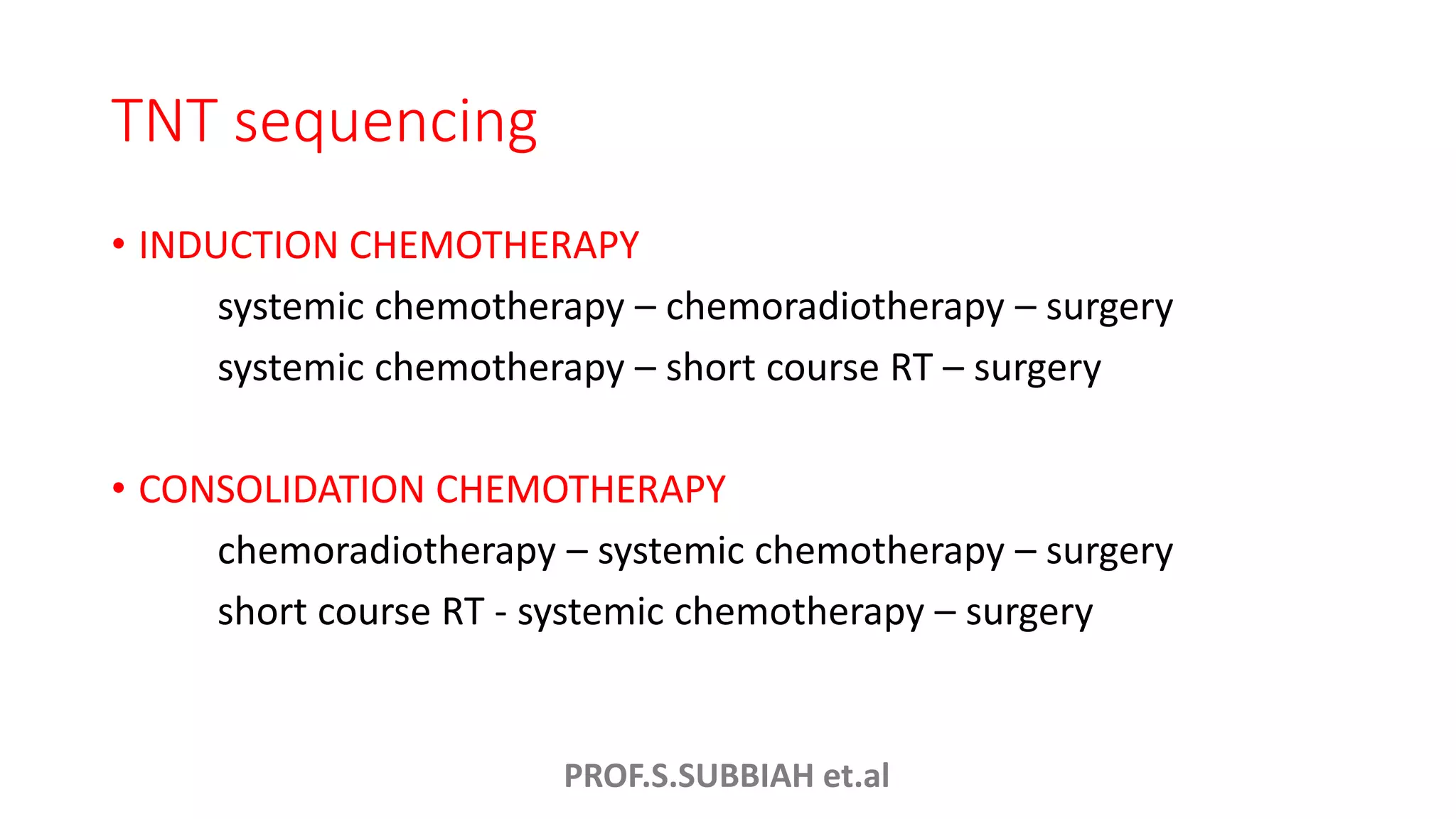 TNT sequencing

• INDUCTION CHEMOTHERAPY

systemic chemotherapy – chemoradiotherapy – surgery

systemic chemotherapy – short course RT – surgery

• CONSOLIDATION CHEMOTHERAPY

chemoradiotherapy – systemic chemotherapy – surgery

short course RT - systemic chemotherapy – surgery

PROF.S.SUBBIAH et.al